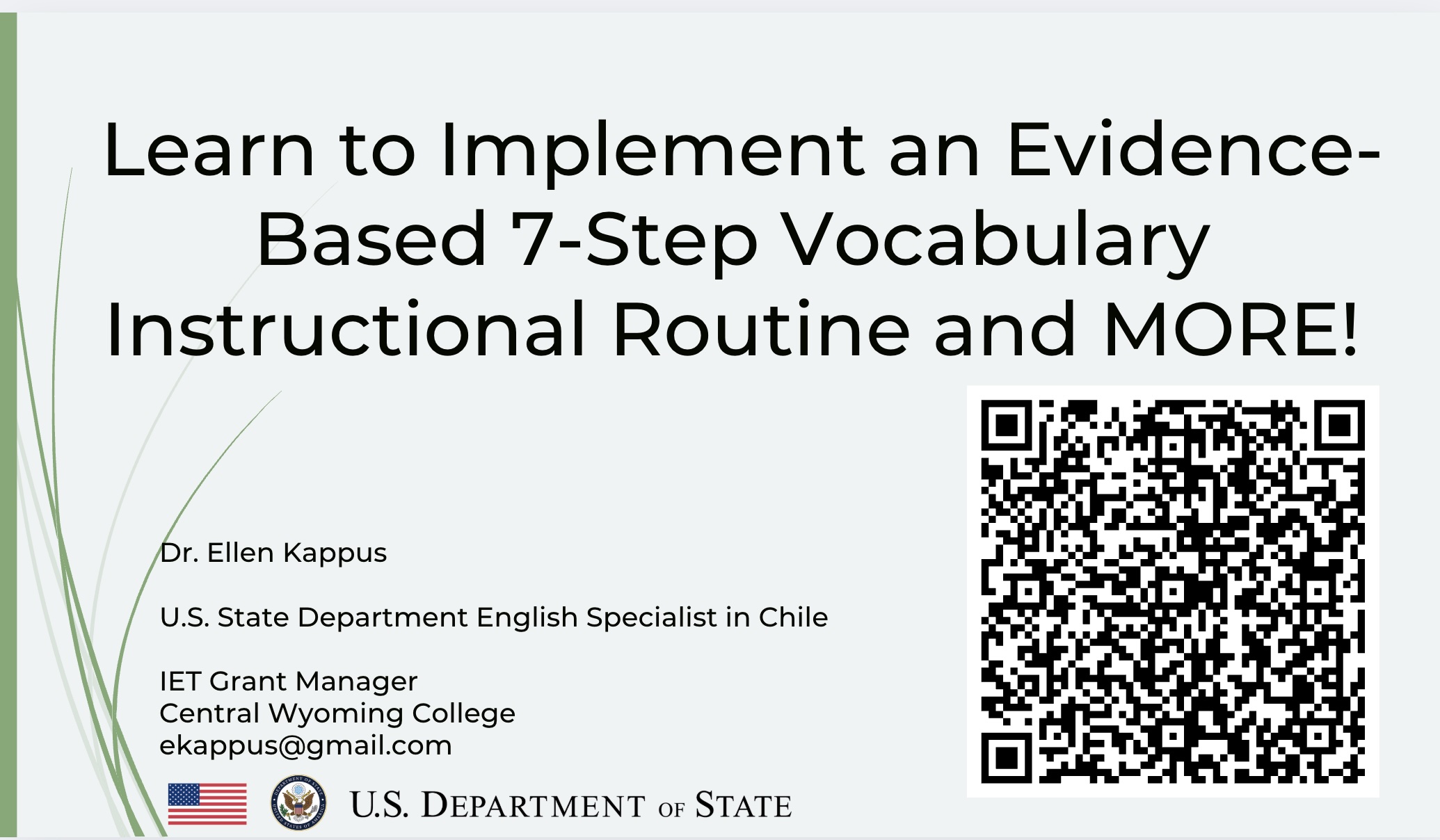 Learn to Implement an Evidence-Based 7-Step Vocabulary Instructional Routine and MORE!

Dr. Ellen Kappus

U.S. State Department English Specialist in Chile

IET Grant Manager
Central Wyoming College
ekappus@gmail.com

U.S. DEPARTMENT OF STATE